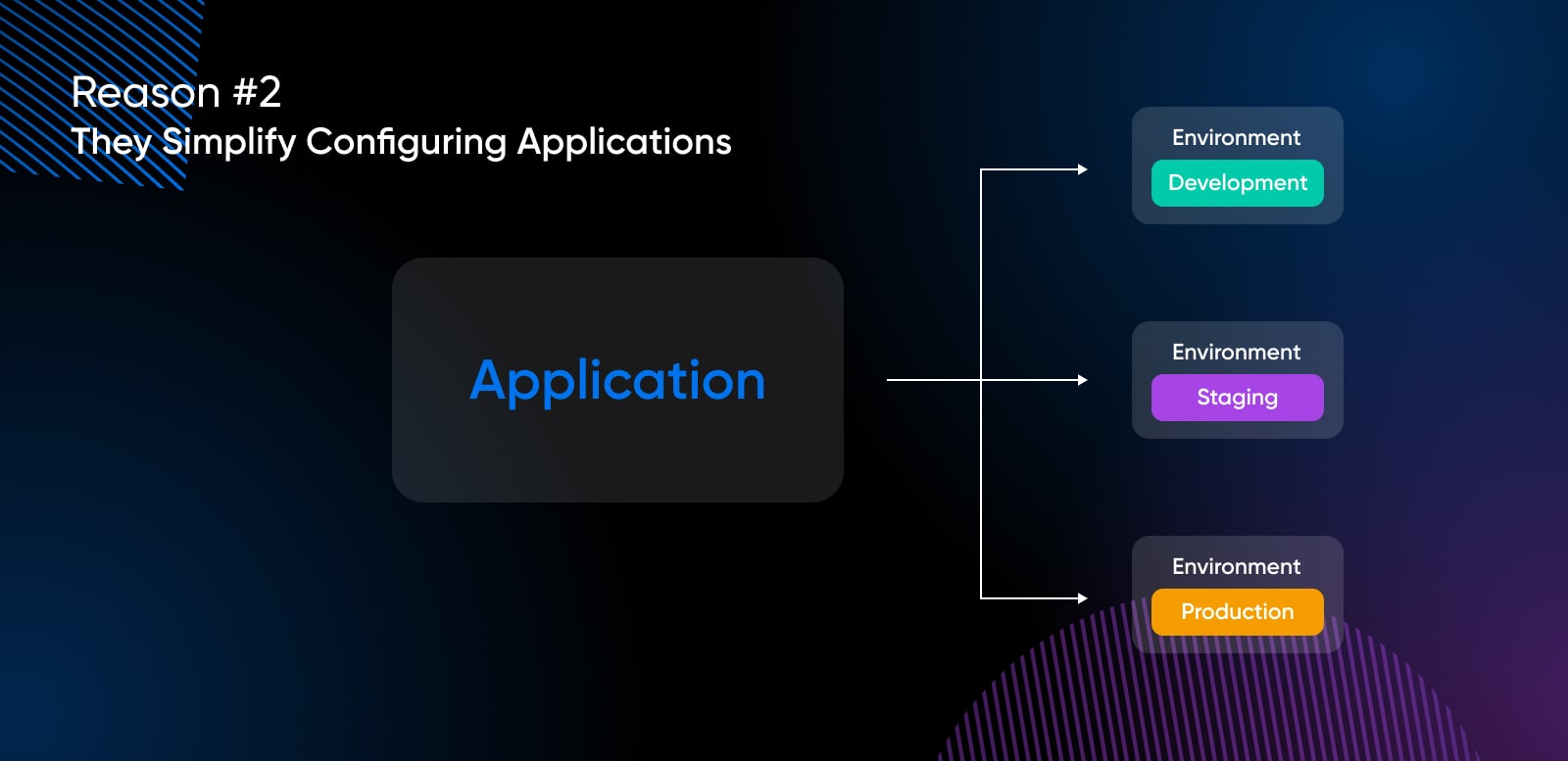 Reason #2
They Simplify Configuring Applications

Application

Environment
Development

Environment
Staging

Environment
Production